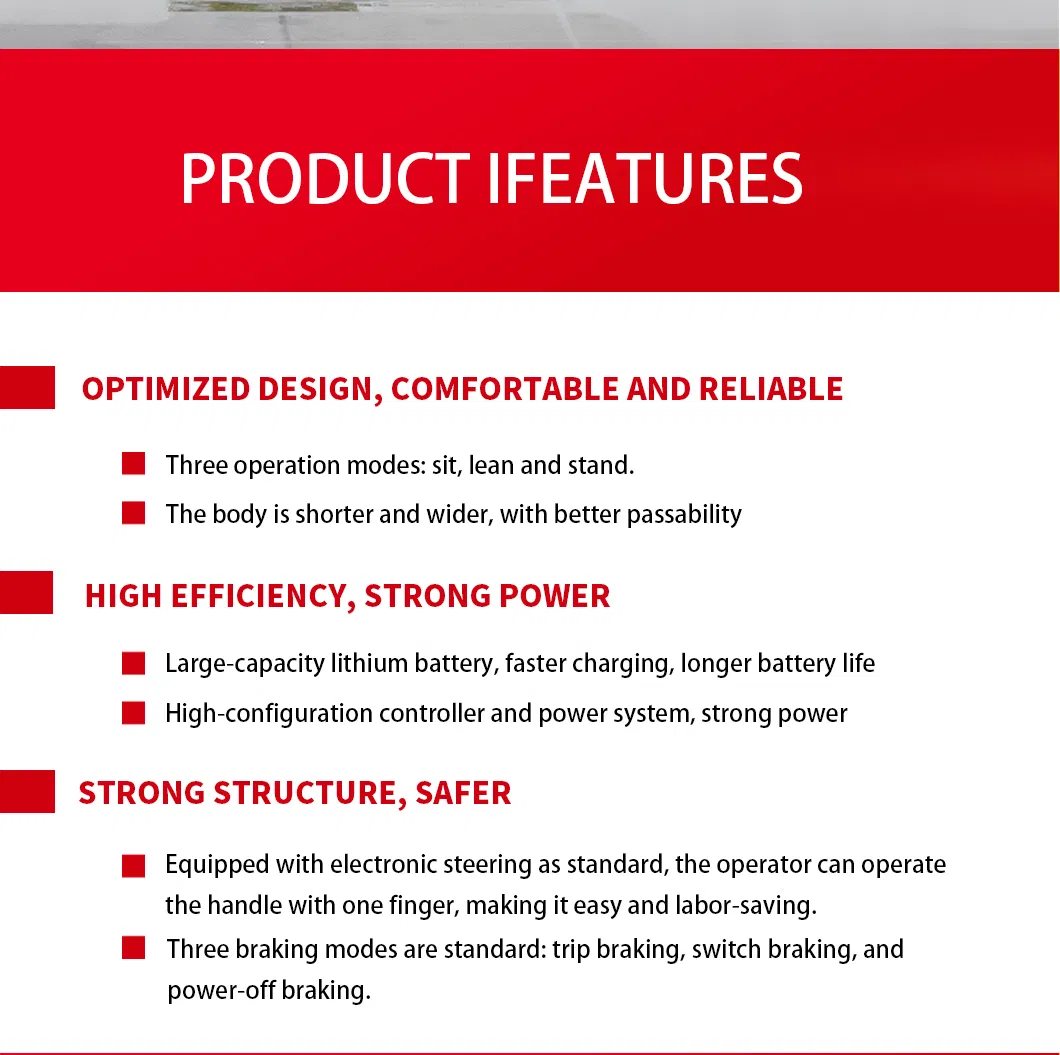 PRODUCT IFEATURES

OPTIMIZED DESIGN, COMFORTABLE AND RELIABLE

Three operation modes: sit, lean and stand.

The body is shorter and wider, with better passability

HIGH EFFICIENCY, STRONG POWER

Large-capacity lithium battery, faster charging, longer battery life

High-configuration controller and power system, strong power

STRONG STRUCTURE, SAFER

Equipped with electronic steering as standard, the operator can operate the handle with one finger, making it easy and labor-saving.

Three braking modes are standard: trip braking, switch braking, and power-off braking.